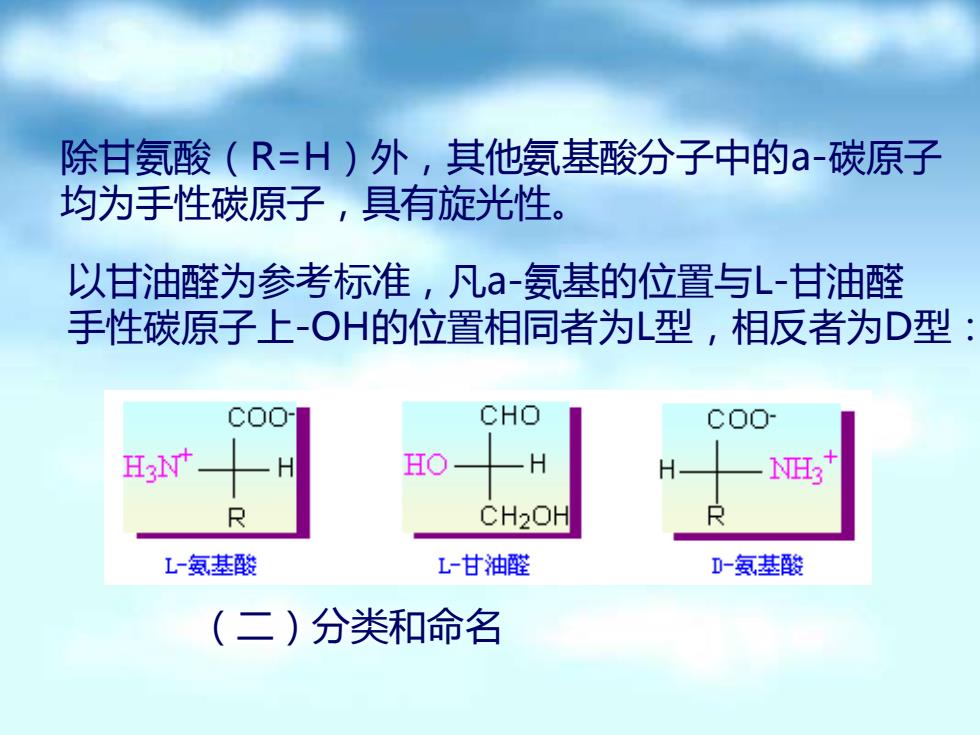 除甘氨酸（R=H）外，其他氨基酸分子中的a-碳原子均为手性碳原子，具有旋光性。

以甘油醛为参考标准，凡a-氨基的位置与L-甘油醛手性碳原子上-OH的位置相同者为L型，相反者为D型：

$COO^-$
$H_3N^+$ H
R
L-氨基酸

CHO
HO H
$CH_2OH$
L-甘油醛

$COO^-$
H $NH_3^+$
R
D-氨基酸

（二）分类和命名